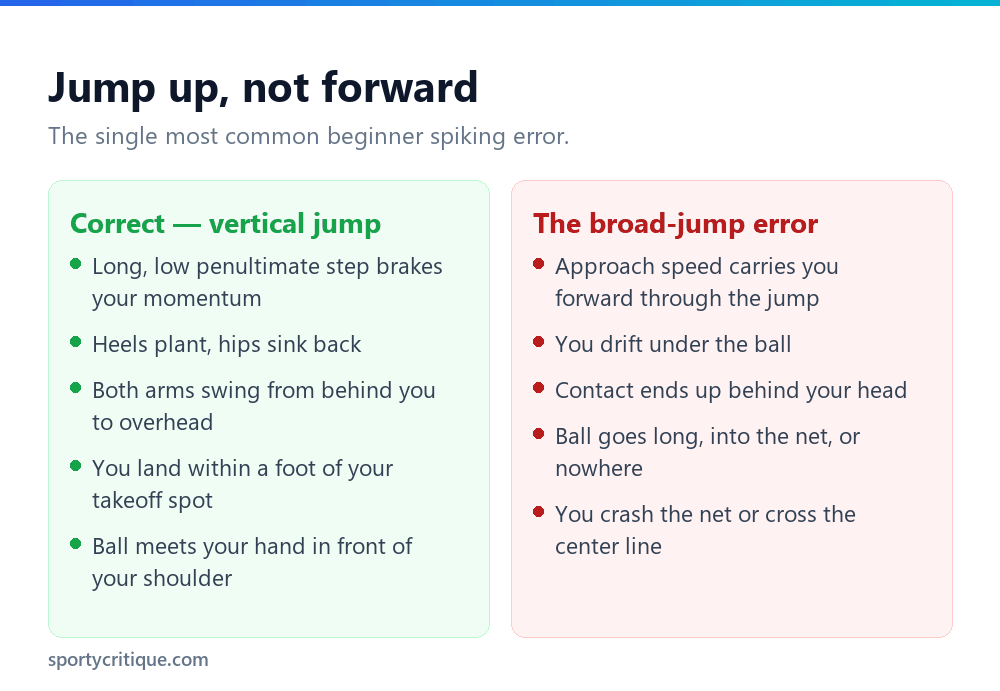 Jump up, not forward

The single most common beginner spiking error.

Correct — vertical jump

- Long, low penultimate step brakes your momentum
- Heels plant, hips sink back
- Both arms swing from behind you to overhead
- You land within a foot of your takeoff spot
- Ball meets your hand in front of your shoulder

The broad-jump error

- Approach speed carries you forward through the jump
- You drift under the ball
- Contact ends up behind your head
- Ball goes long, into the net, or nowhere
- You crash the net or cross the center line

sportycritique.com